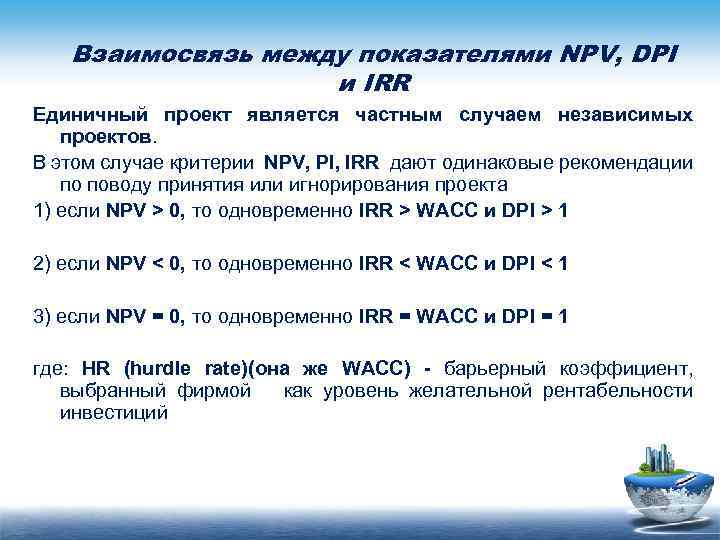 Взаимосвязь между показателями NPV, DPI и IRR

Единичный проект является частным случаем независимых проектов.

В этом случае критерии NPV, PI, IRR дают одинаковые рекомендации по поводу принятия или игнорирования проекта

1) если NPV > 0, то одновременно IRR > WACC и DPI > 1

2) если NPV < 0, то одновременно IRR < WACC и DPI < 1

3) если NPV = 0, то одновременно IRR = WACC и DPI = 1

где: HR (hurdle rate)(она же WACC) - барьерный коэффициент, выбранный фирмой как уровень желательной рентабельности инвестиций